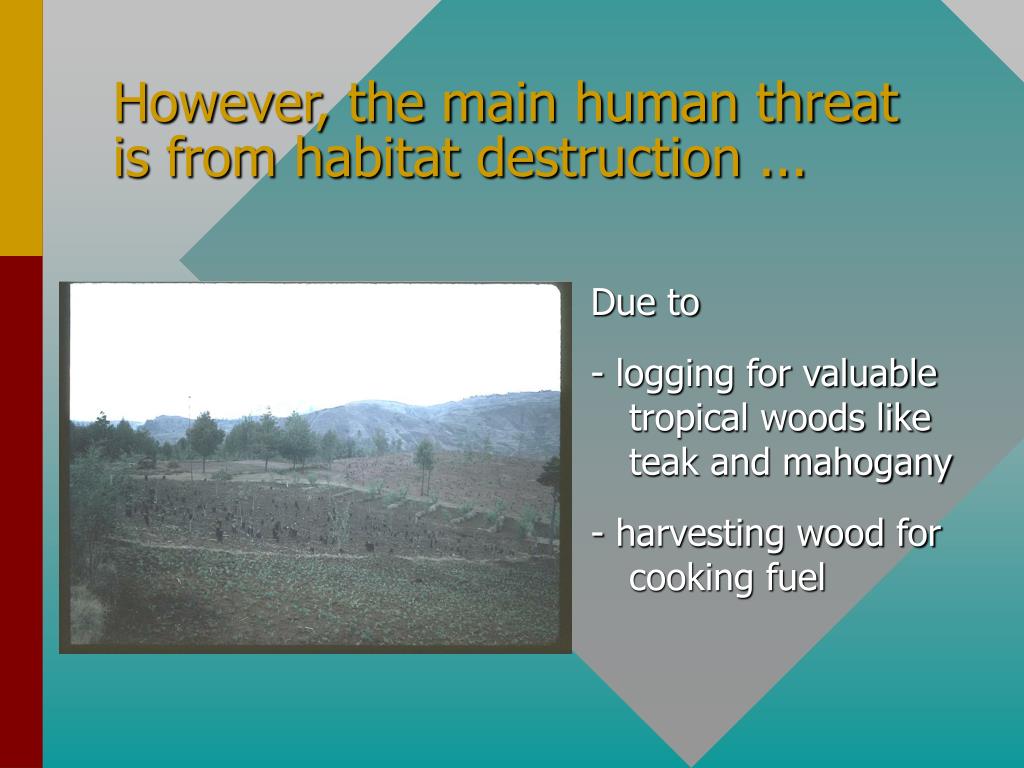 However, the main human threat is from habitat destruction ...

Due to

- logging for valuable tropical woods like teak and mahogany

- harvesting wood for cooking fuel